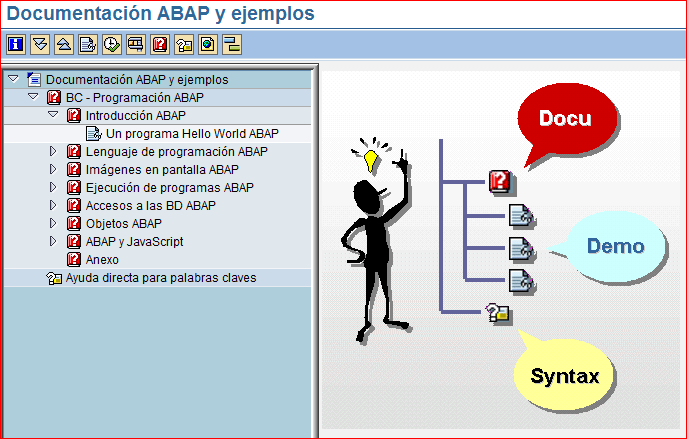 Documentación ABAP y ejemplos

Documentación ABAP y ejemplos
BC - Programación ABAP
Introducción ABAP
Un programa Hello World ABAP
Lenguaje de programación ABAP
Imágenes en pantalla ABAP
Ejecución de programas ABAP
Accesos a las BD ABAP
Objetos ABAP
ABAP y JavaScript
Anexo
Ayuda directa para palabras claves

Docu
Demo
Syntax